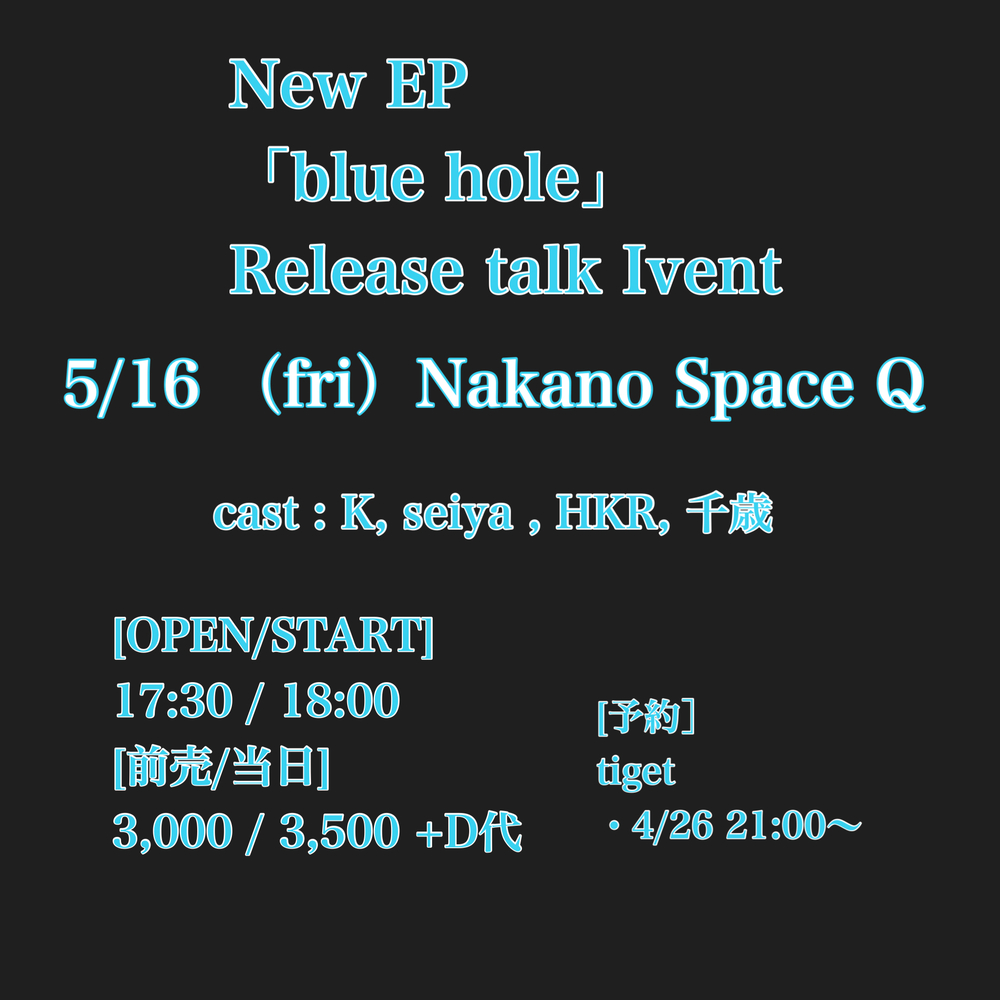 New EP
「blue hole」
Release talk Ivent

5/16 （fri）Nakano Space Q

cast : K, seiya , HKR, 千歳

[OPEN/START]
17:30 / 18:00
[前売/当日]
3,000 / 3,500 +D代

[予約]
tiget
・4/26 21:00〜